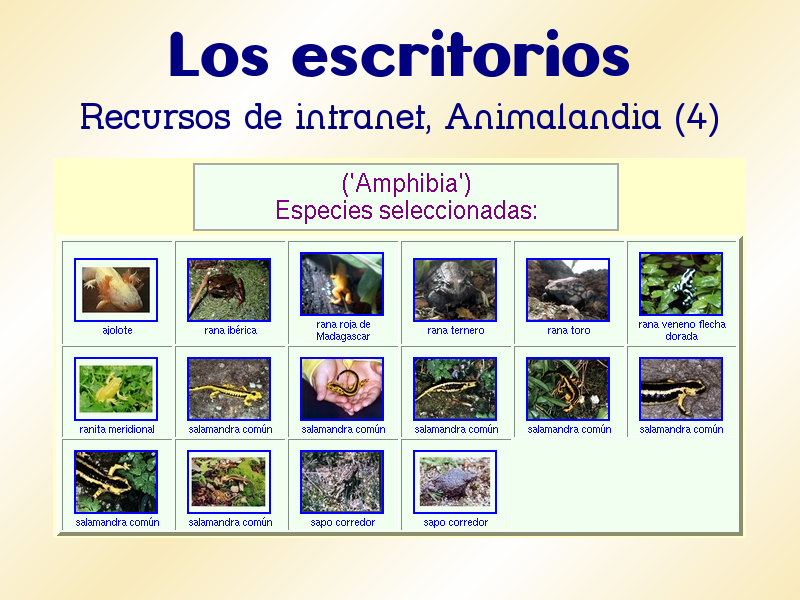 Los escritorios

Recursos de intranet, Animalandia (4)

('Amphibia')
Especies seleccionadas:

| ajolote | rana ibérica | rana roja de Madagascar | rana ternero | rana toro | rana veneno flecha dorada |
|---|---|---|---|---|---|
| ranita meridional | salamandra común | salamandra común | salamandra común | salamandra común | salamandra común |
| salamandra común | salamandra común | sapo corredor | sapo corredor | | |